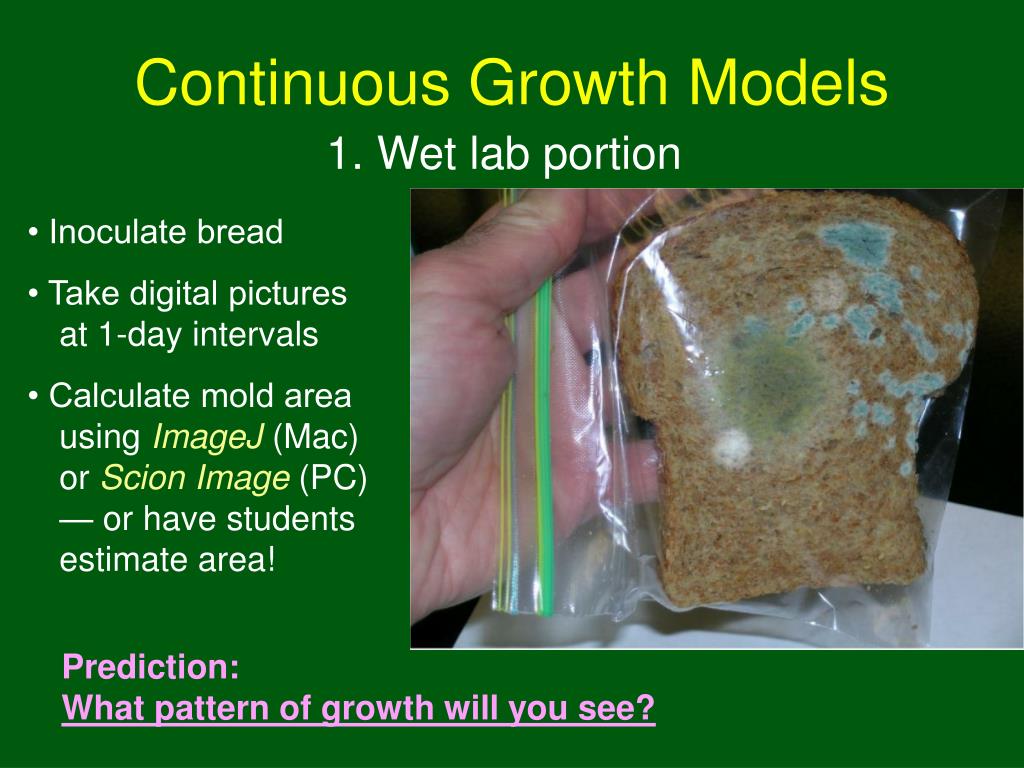 Continuous Growth Models
1. Wet lab portion

• Inoculate bread

• Take digital pictures at 1-day intervals

• Calculate mold area using ImageJ (Mac) or Scion Image (PC) — or have students estimate area!

Prediction:
What pattern of growth will you see?